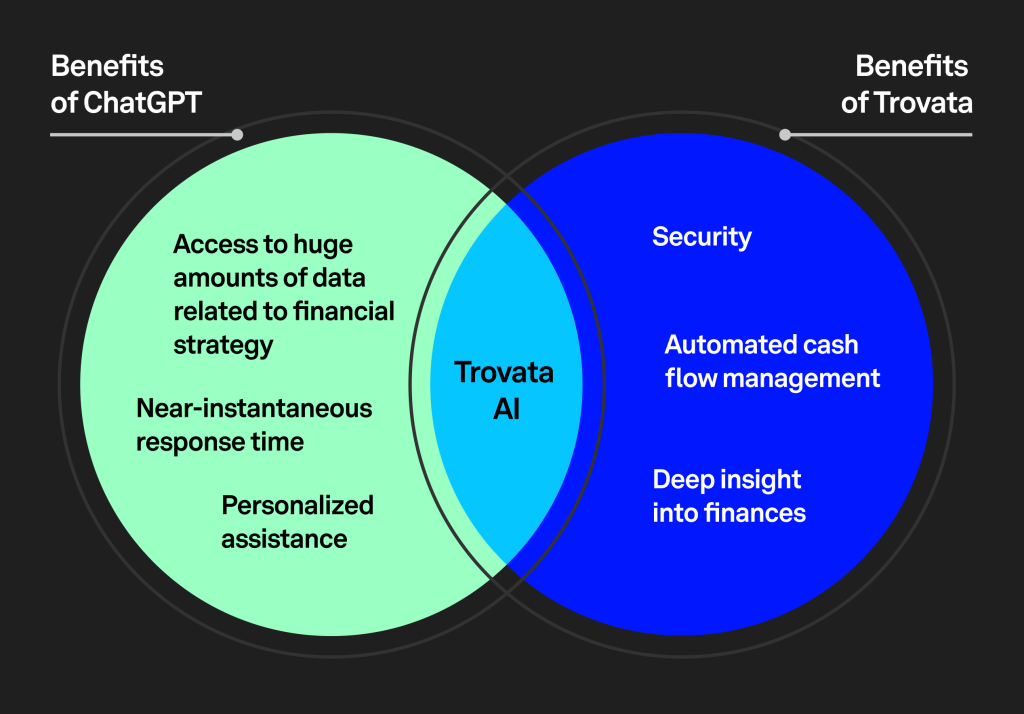 Benefits of ChatGPT

Benefits of Trovata

Access to huge amounts of data related to financial strategy

Near-instantaneous response time

Personalized assistance

Trovata AI

Security

Automated cash flow management

Deep insight into finances